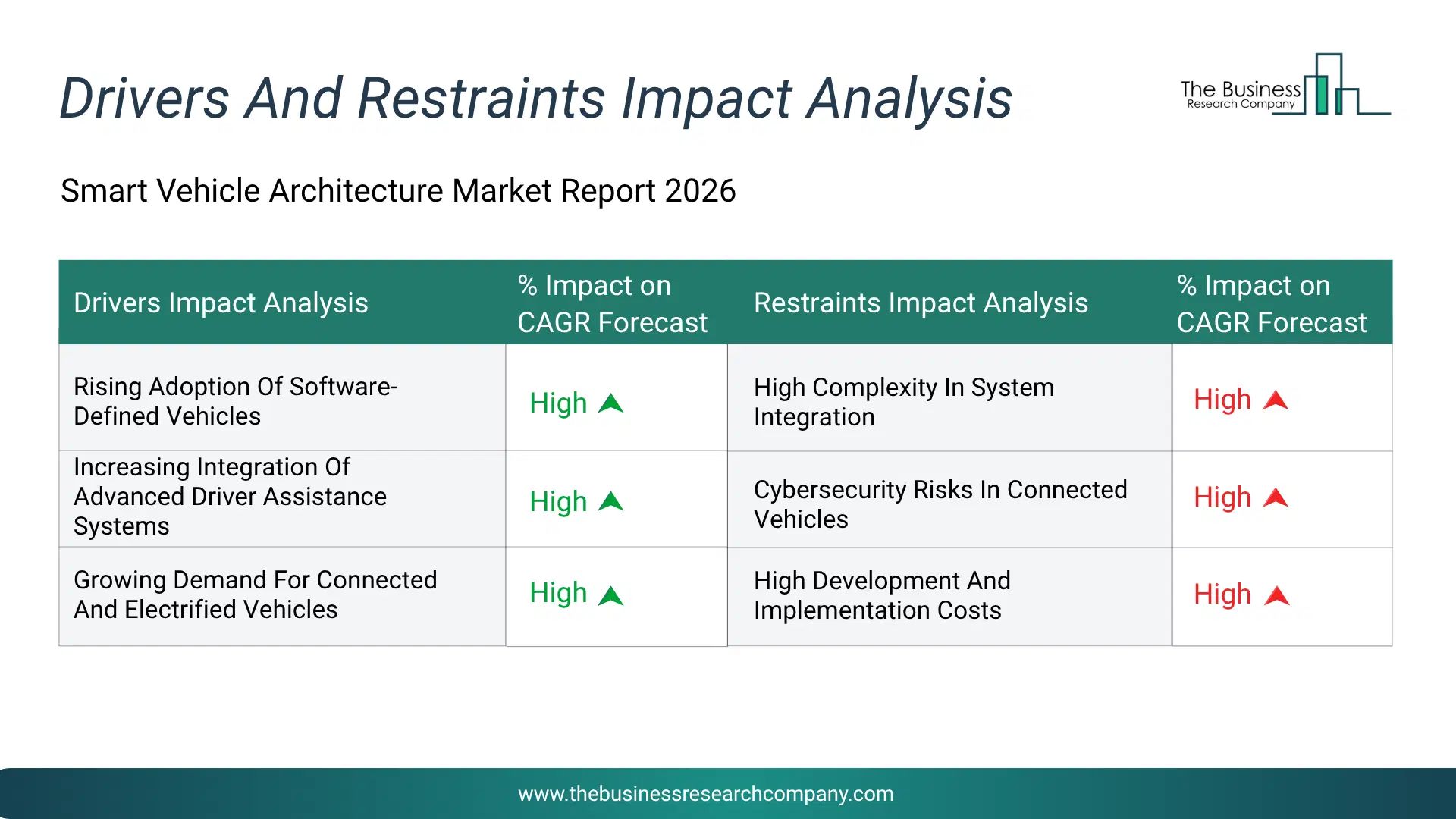 Drivers And Restraints Impact Analysis

The Business Research Company

Smart Vehicle Architecture Market Report 2026

| Drivers Impact Analysis | % Impact on CAGR Forecast | Restraints Impact Analysis | % Impact on CAGR Forecast |
|---|---|---|---|
| Rising Adoption Of Software-Defined Vehicles | High | High Complexity In System Integration | High |
| Increasing Integration Of Advanced Driver Assistance Systems | High | Cybersecurity Risks In Connected Vehicles | High |
| Growing Demand For Connected And Electrified Vehicles | High | High Development And Implementation Costs | High |

www.thebusinessresearchcompany.com